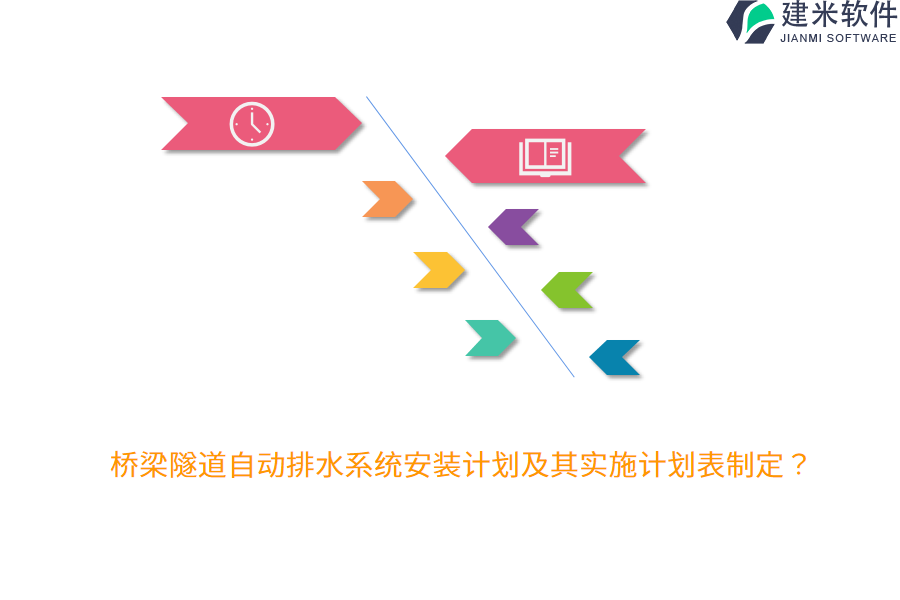 建米软件
JIANMI SOFTWARE

桥梁隧道自动排水系统安装计划及其实施计划表制定？